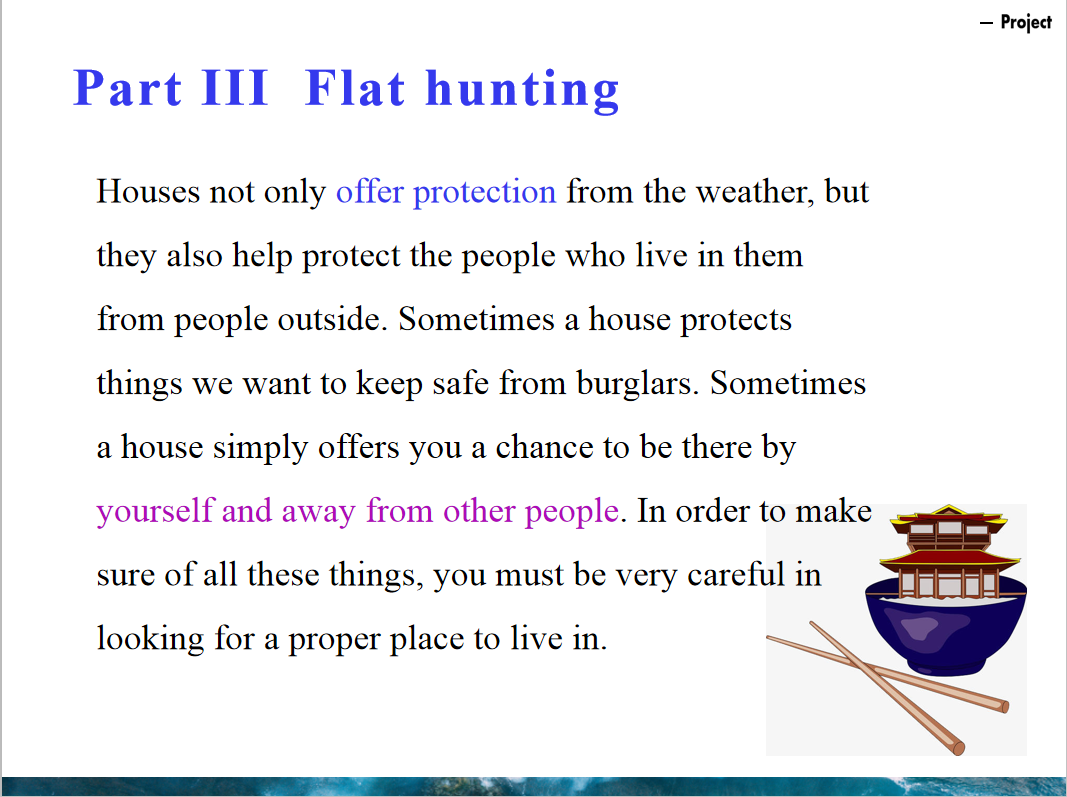 — Project

Part III Flat hunting

Houses not only offer protection from the weather, but they also help protect the people who live in them from people outside. Sometimes a house protects things we want to keep safe from burglars. Sometimes a house simply offers you a chance to be there by yourself and away from other people. In order to make sure of all these things, you must be very careful in looking for a proper place to live in.